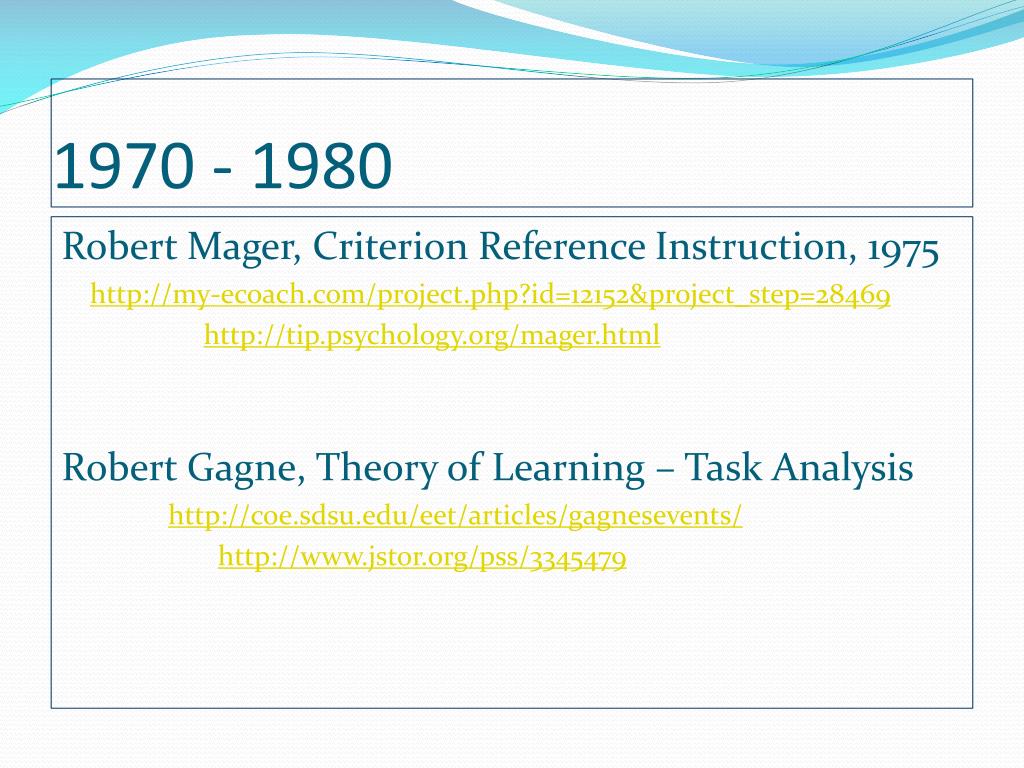 1970 - 1980

Robert Mager, Criterion Reference Instruction, 1975

http://my-ecoach.com/project.php?id=12152&project_step=28469

http://tip.psychology.org/mager.html

Robert Gagne, Theory of Learning – Task Analysis

http://coe.sdsu.edu/eet/articles/gagnesevents/

http://www.jstor.org/pss/3345479